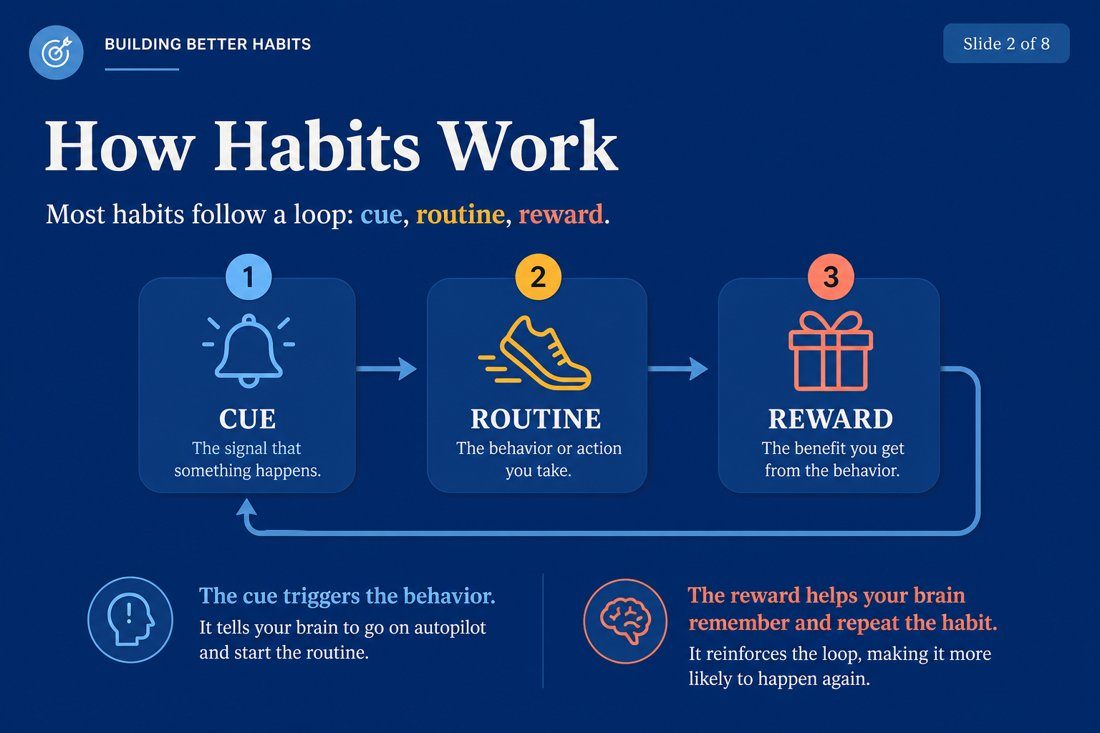 BUILDING BETTER HABITS

Slide 2 of 8

How Habits Work

Most habits follow a loop: cue, routine, reward.

1
CUE
The signal that something happens.

2
ROUTINE
The behavior or action you take.

3
REWARD
The benefit you get from the behavior.

The cue triggers the behavior.
It tells your brain to go on autopilot and start the routine.

The reward helps your brain remember and repeat the habit.
It reinforces the loop, making it more likely to happen again.